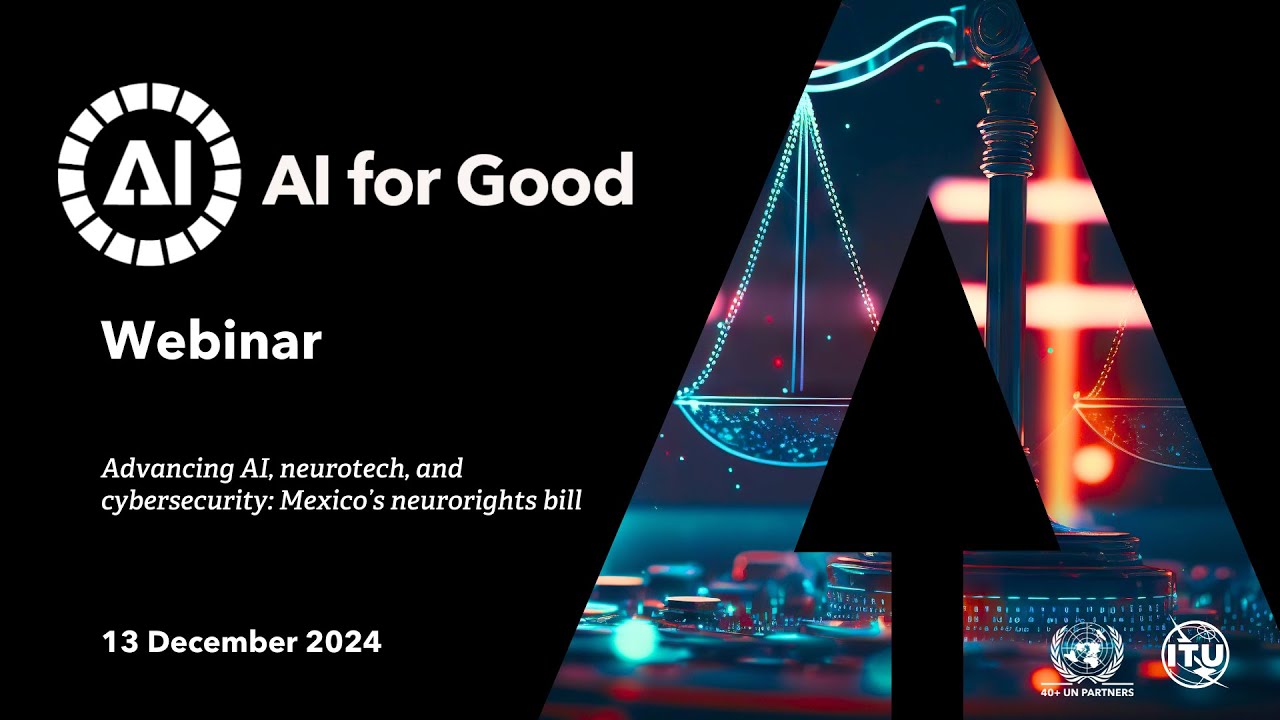 AI

AI for Good

Webinar

Advancing AI, neurotech, and cybersecurity: Mexico's neurorights bill

13 December 2024

40+ UN PARTNERS

ITU